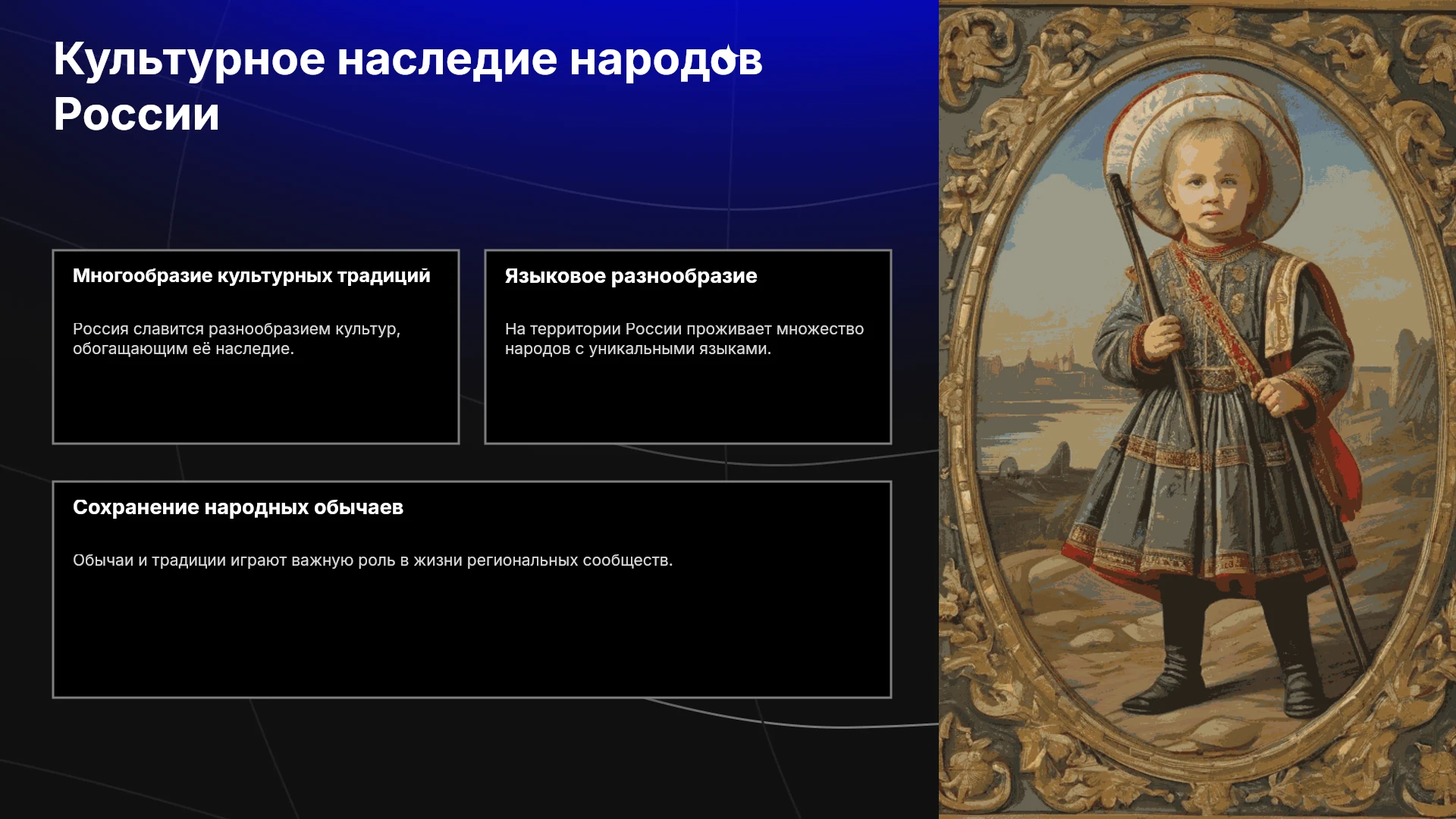 Культурное наследие народов России

Многообразие культурных традиций

Россия славится разнообразием культур, обогащающим её наследие.

Языковое разнообразие

На территории России проживает множество народов с уникальными языками.

Сохранение народных обычаев

Обычаи и традиции играют важную роль в жизни региональных сообществ.